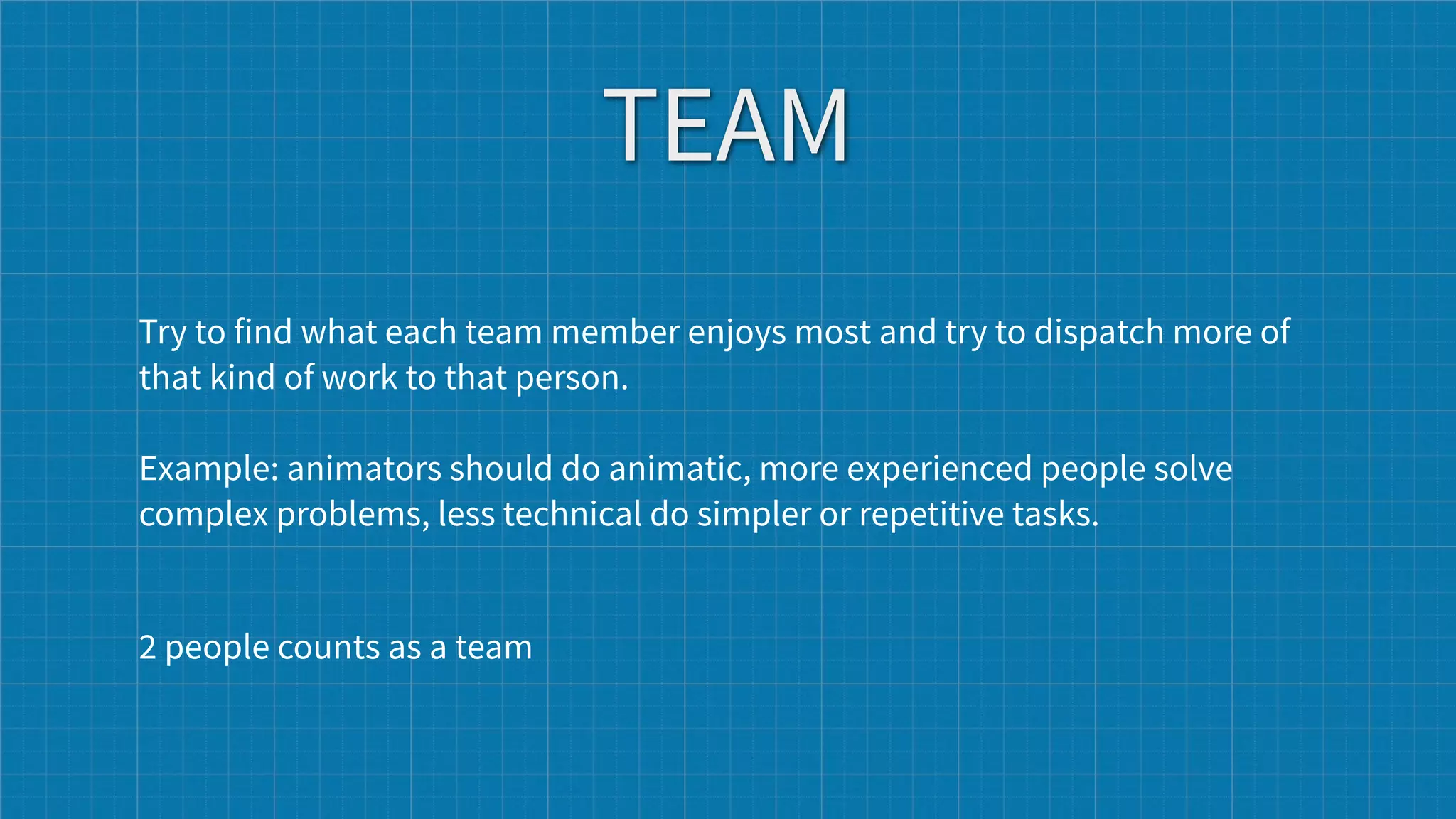 TEAM

Try to find what each team member enjoys most and try to dispatch more of that kind of work to that person.

Example: animators should do animatic, more experienced people solve complex problems, less technical do simpler or repetitive tasks.

2 people counts as a team